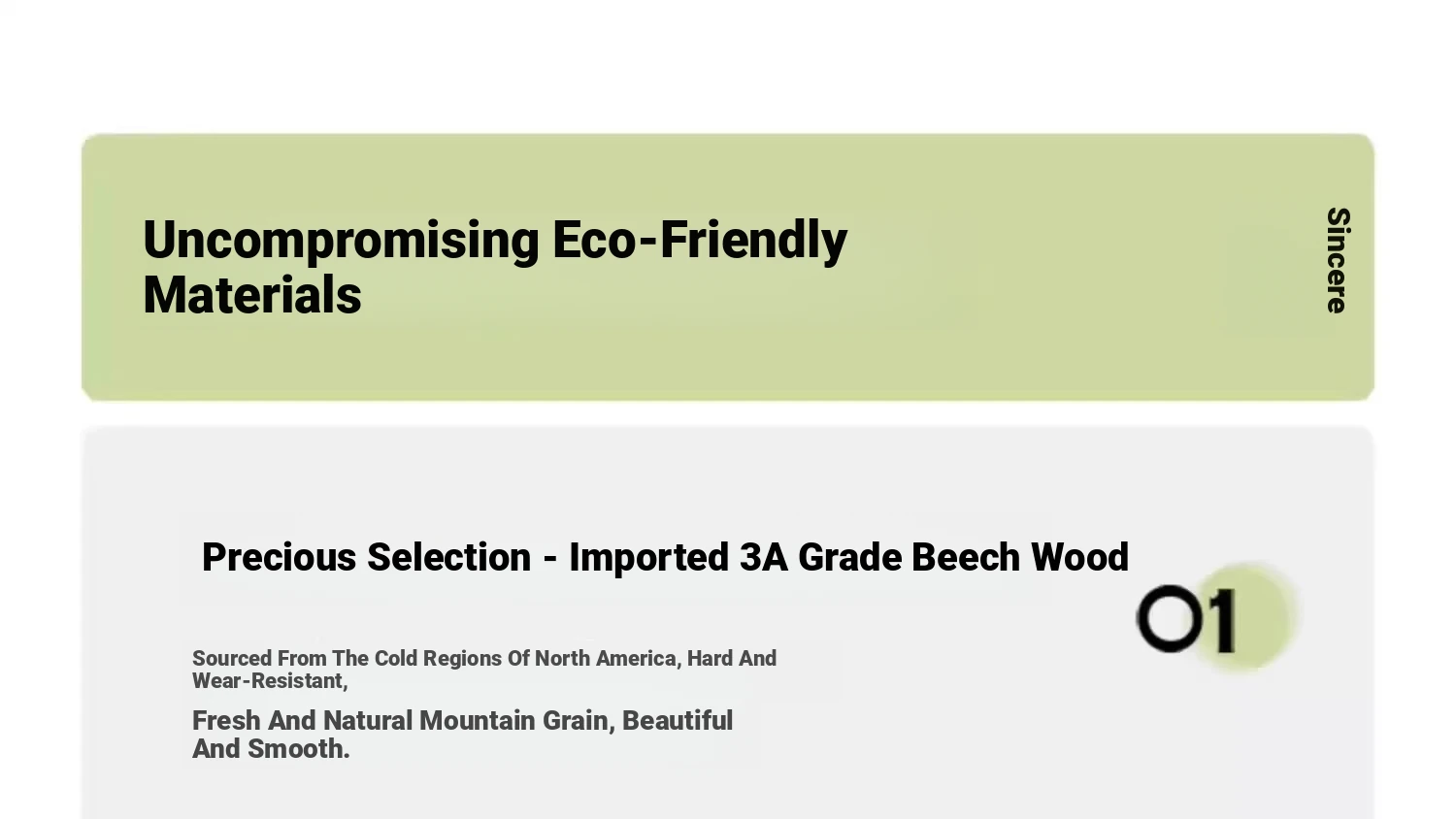 Uncompromising Eco-Friendly Materials

Sincere

Precious Selection - Imported 3A Grade Beech Wood

01

Sourced From The Cold Regions Of North America, Hard And Wear-Resistant,

Fresh And Natural Mountain Grain, Beautiful And Smooth.